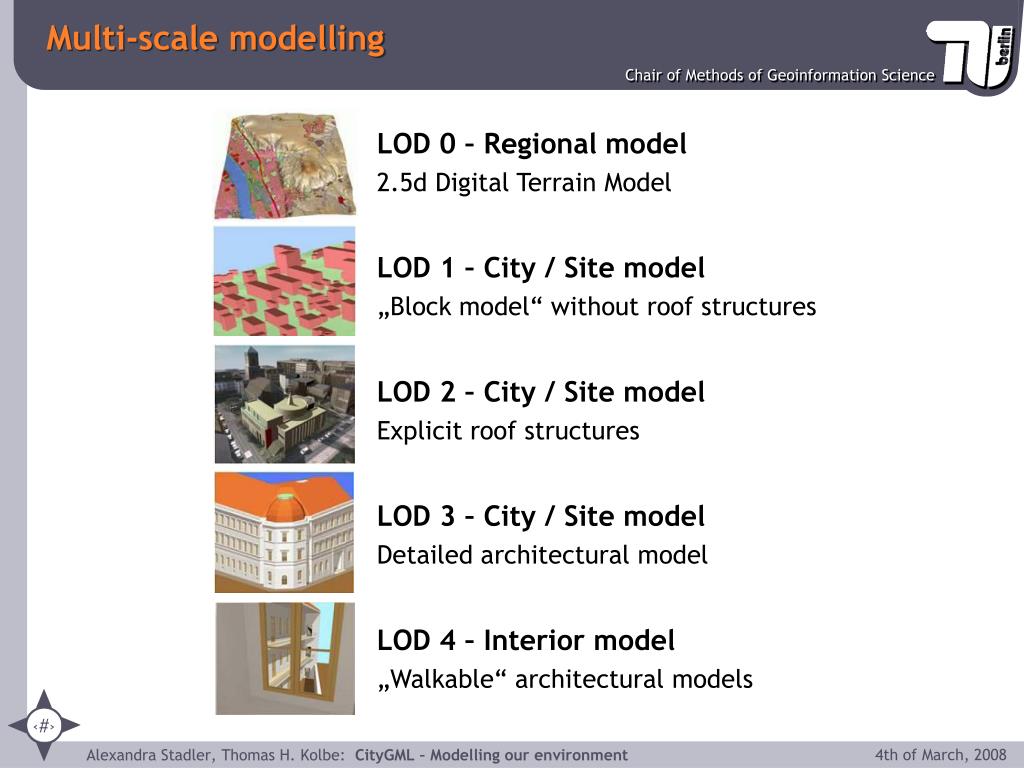 Multi-scale modelling

Chair of Methods of Geoinformation Science

TU berlin

LOD 0 – Regional model
2.5d Digital Terrain Model

LOD 1 – City / Site model
„Block model“ without roof structures

LOD 2 – City / Site model
Explicit roof structures

LOD 3 – City / Site model
Detailed architectural model

LOD 4 – Interior model
„Walkable“ architectural models

‹#›

Alexandra Stadler, Thomas H. Kolbe: CityGML – Modelling our environment

4th of March, 2008